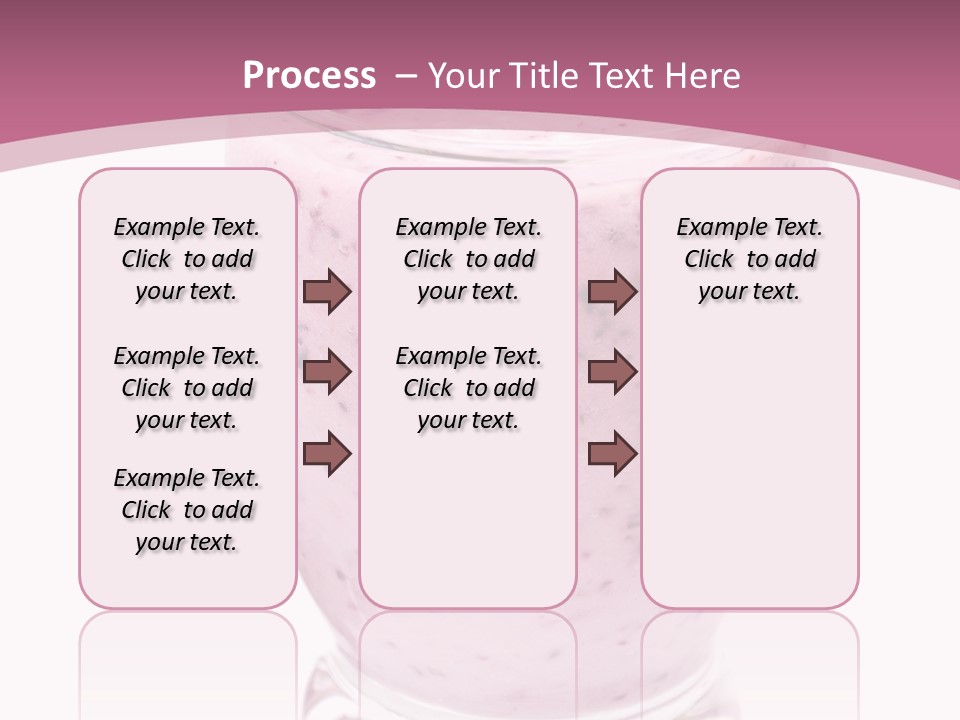 Process – Your Title Text Here

Example Text. Click to add your text.

Example Text. Click to add your text.

Example Text. Click to add your text.

Example Text. Click to add your text.

Example Text. Click to add your text.

Example Text. Click to add your text.